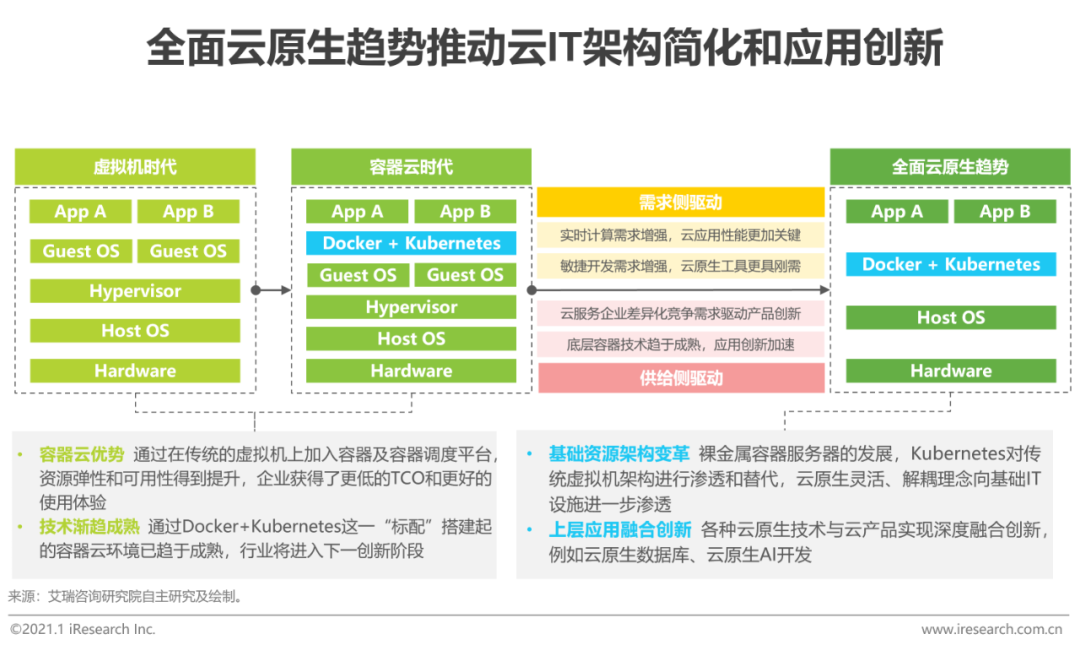 全面云原生趋势推动云IT架构简化和应用创新

虚拟机时代

App A
App B
Guest OS
Guest OS
Hypervisor
Host OS
Hardware

容器云时代

App A
App B
Docker + Kubernetes
Guest OS
Guest OS
Hypervisor
Host OS
Hardware

需求侧驱动

实时计算需求增强，云应用性能更加关键

敏捷开发需求增强，云原生工具更具刚需

云服务企业差异化竞争需求驱动产品创新

底层容器技术趋于成熟，应用创新加速

供给侧驱动

全面云原生趋势

App A
App B
Docker + Kubernetes
Host OS
Hardware

• 容器云优势 通过在传统的虚拟机上加入容器及容器调度平台，资源弹性和可用性得到提升，企业获得了更低的TCO和更好的使用体验

• 技术渐趋成熟 通过Docker+Kubernetes这一“标配”搭建起的容器云环境已趋于成熟，行业将进入下一创新阶段

• 基础资源架构变革 裸金属容器服务器的发展，Kubernetes对传统虚拟机架构进行渗透和替代，云原生灵活、解耦理念向基础IT设施进一步渗透

• 上层应用融合创新 各种云原生技术与云产品实现深度融合创新，例如云原生数据库、云原生AI开发

来源：艾瑞咨询研究院自主研究及绘制。

©2021.1 iResearch Inc.

www.iresearch.com.cn